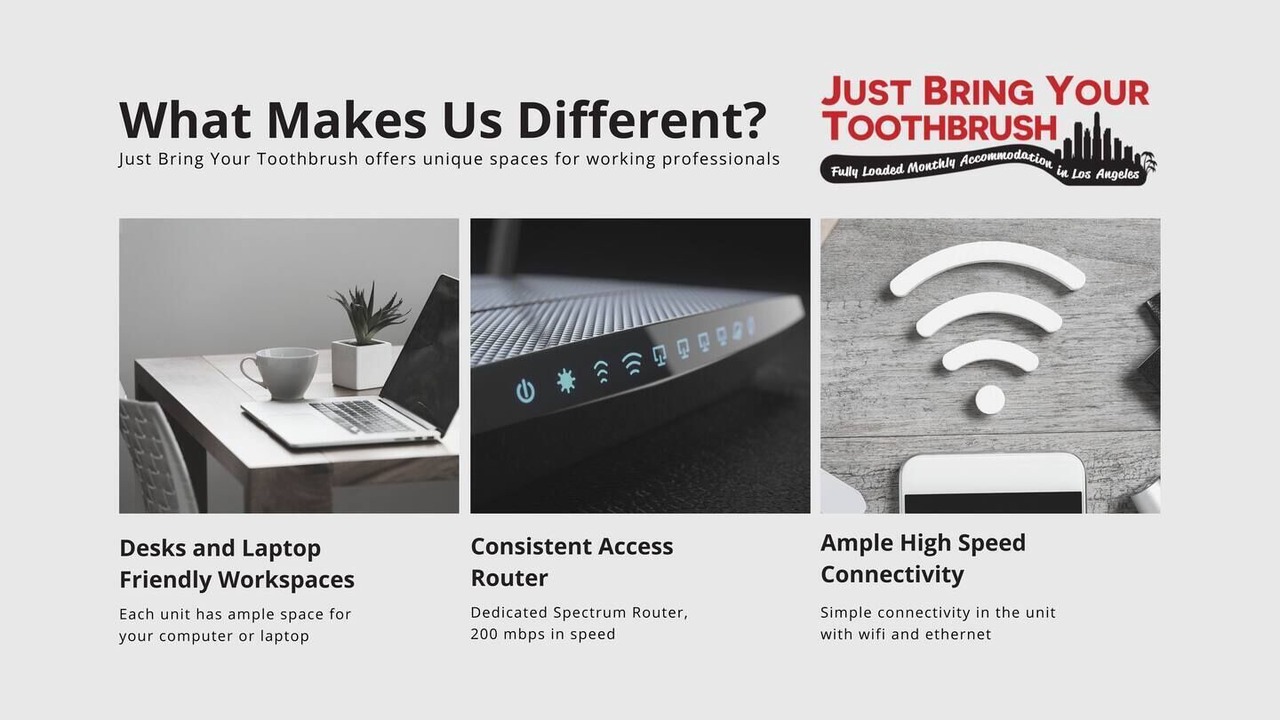 What Makes Us Different?

Just Bring Your Toothbrush offers unique spaces for working professionals

JUST BRING YOUR TOOTHBRUSH

Fully Loaded Monthly Accommodation in Los Angeles

Desks and Laptop Friendly Workspaces

Each unit has ample space for your computer or laptop

Consistent Access Router

Dedicated Spectrum Router, 200 mbps in speed

Ample High Speed Connectivity

Simple connectivity in the unit with wifi and ethernet